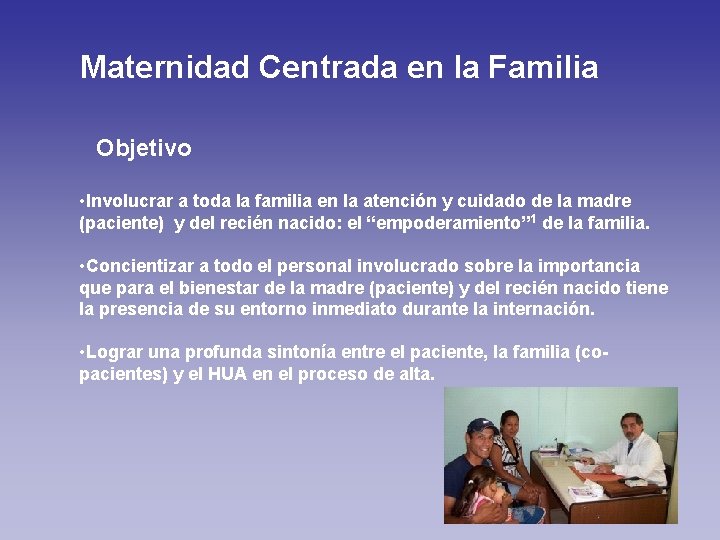 Maternidad Centrada en la Familia

Objetivo

•Involucrar a toda la familia en la atención y cuidado de la madre (paciente) y del recién nacido: el “empoderamiento”$^1$ de la familia.

•Concientizar a todo el personal involucrado sobre la importancia que para el bienestar de la madre (paciente) y del recién nacido tiene la presencia de su entorno inmediato durante la internación.

•Lograr una profunda sintonía entre el paciente, la familia (co-pacientes) y el HUA en el proceso de alta.